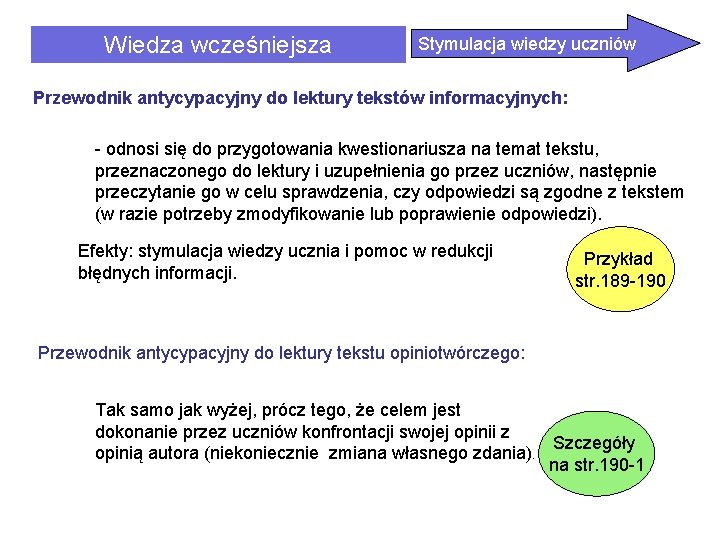 Wiedza wcześniejsza

Stymulacja wiedzy uczniów

Przewodnik antycypacyjny do lektury tekstów informacyjnych:

- odnosi się do przygotowania kwestionariusza na temat tekstu, przeznaczonego do lektury i uzupełnienia go przez uczniów, następnie przeczytanie go w celu sprawdzenia, czy odpowiedzi są zgodne z tekstem (w razie potrzeby zmodyfikowanie lub poprawienie odpowiedzi).

Efekty: stymulacja wiedzy ucznia i pomoc w redukcji błędnych informacji.

Przykład str.189-190

Przewodnik antycypacyjny do lektury tekstu opiniotwórczego:

Tak samo jak wyżej, prócz tego, że celem jest dokonanie przez uczniów konfrontacji swojej opinii z opinią autora (niekoniecznie zmiana własnego zdania).

Szczegóły na str.190-1